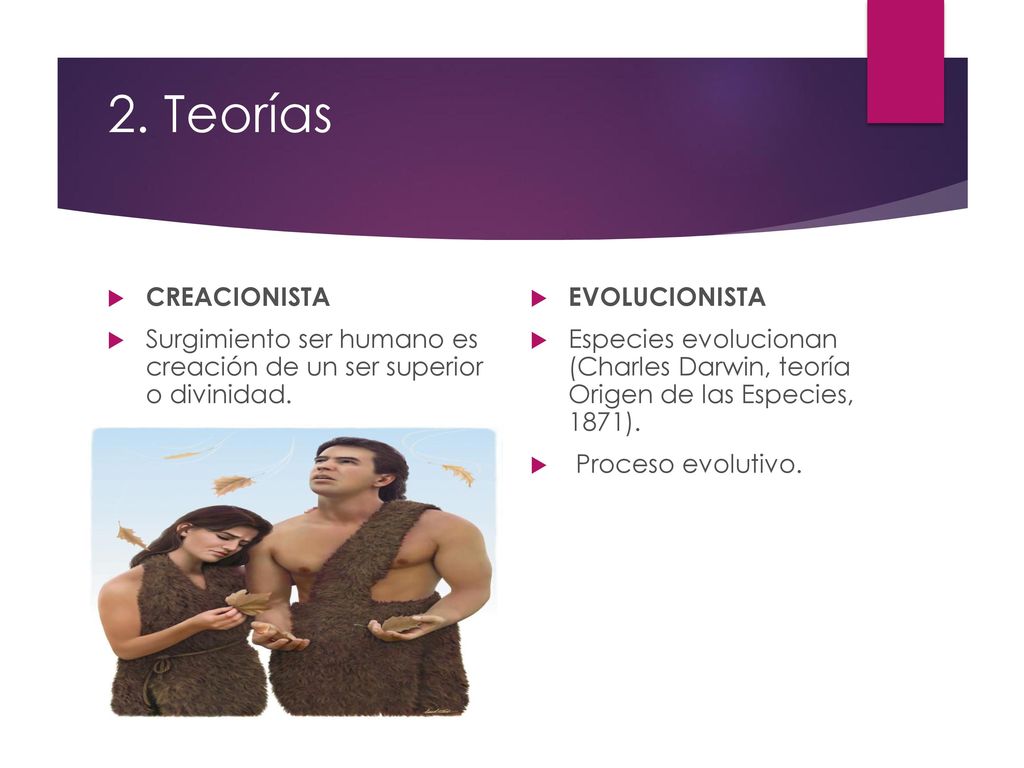 2. Teorías

CREACIONISTA

Surgimiento ser humano es creación de un ser superior o divinidad.

EVOLUCIONISTA

Especies evolucionan (Charles Darwin, teoría Origen de las Especies, 1871).

Proceso evolutivo.